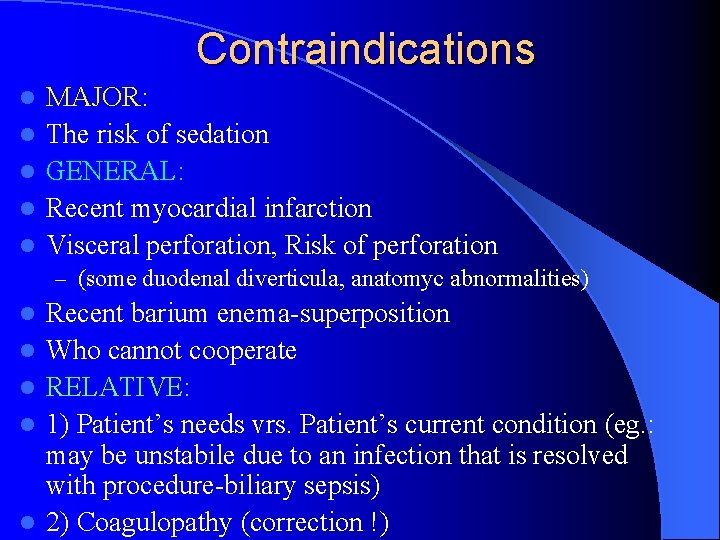 Contraindications

- MAJOR:
- The risk of sedation
- GENERAL:
- Recent myocardial infarction
- Visceral perforation, Risk of perforation
  – (some duodenal diverticula, anatomyc abnormalities)
- Recent barium enema-superposition
- Who cannot cooperate
- RELATIVE:
- 1) Patient’s needs vrs. Patient’s current condition (eg.: may be unstabile due to an infection that is resolved with procedure-biliary sepsis)
- 2) Coagulopathy (correction !)